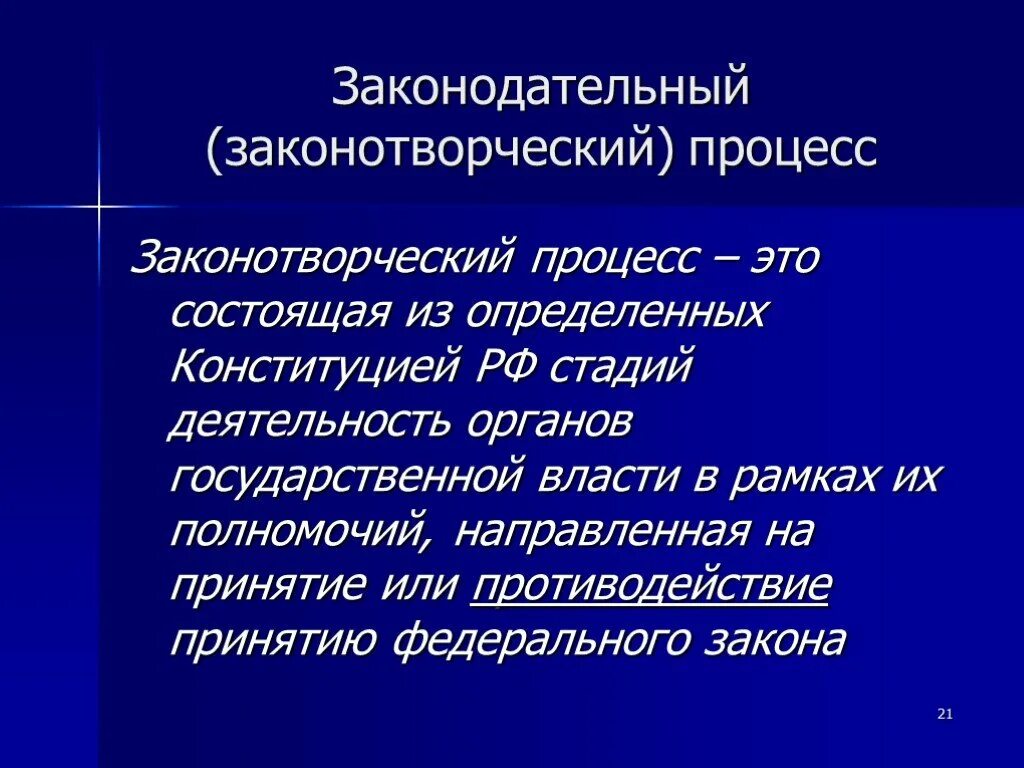 Законодательный (законотворческий) процесс

Законотворческий процесс – это состоящая из определенных Конституцией РФ стадий деятельность органов государственной власти в рамках их полномочий, направленная на принятие или противодействие принятию федерального закона

21